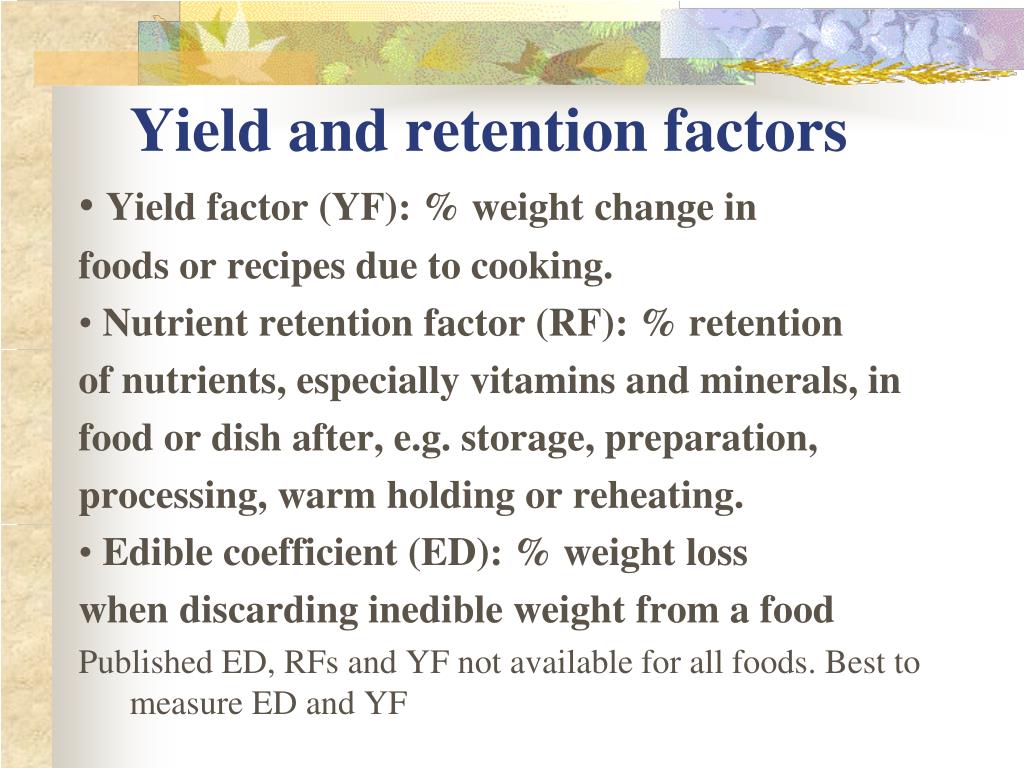 Yield and retention factors

• Yield factor (YF): % weight change in foods or recipes due to cooking.

• Nutrient retention factor (RF): % retention of nutrients, especially vitamins and minerals, in food or dish after, e.g. storage, preparation, processing, warm holding or reheating.

• Edible coefficient (ED): % weight loss when discarding inedible weight from a food

Published ED, RFs and YF not available for all foods. Best to measure ED and YF